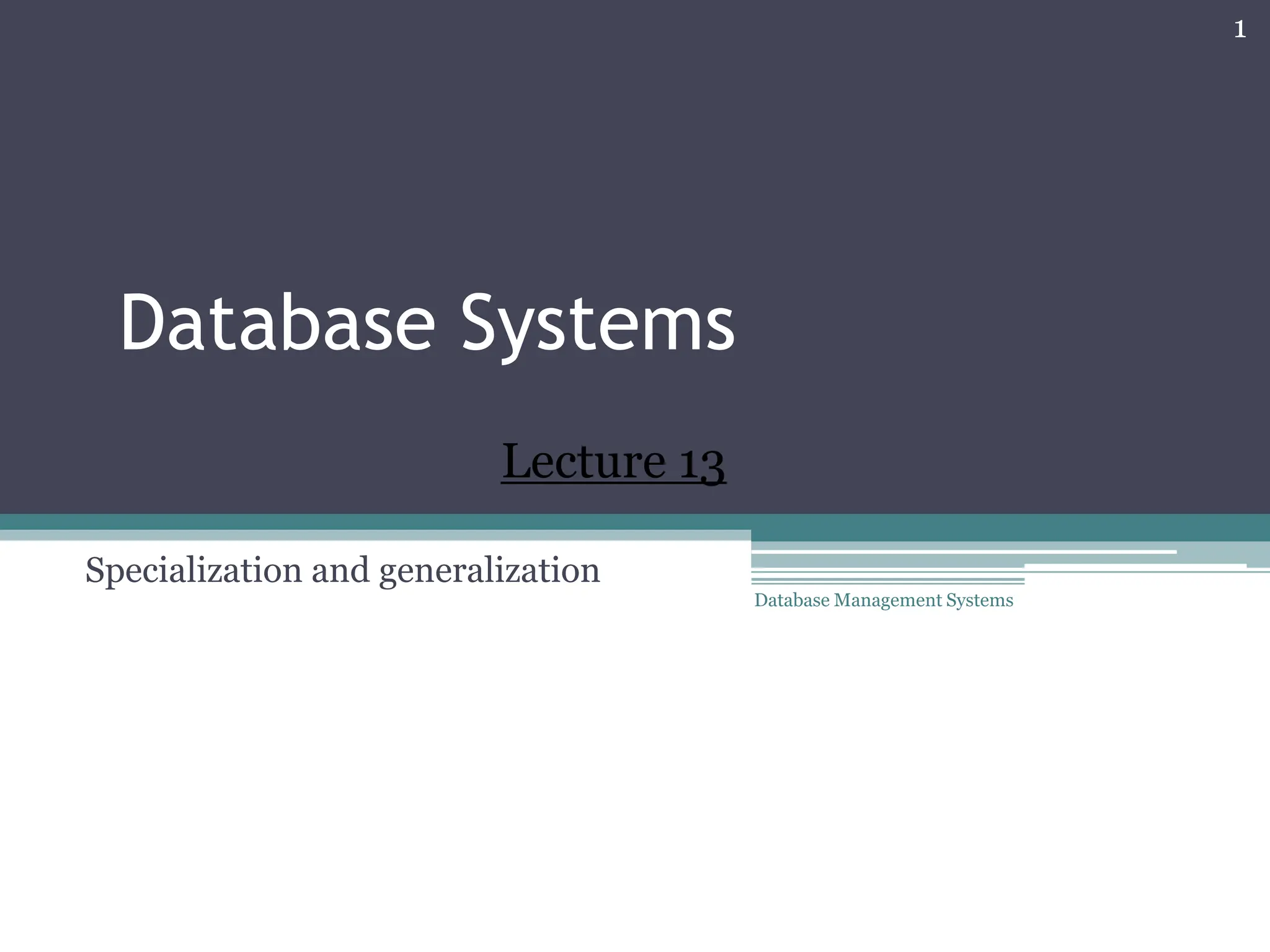 1

Database Systems

Lecture 13

Specialization and generalization

Database Management Systems